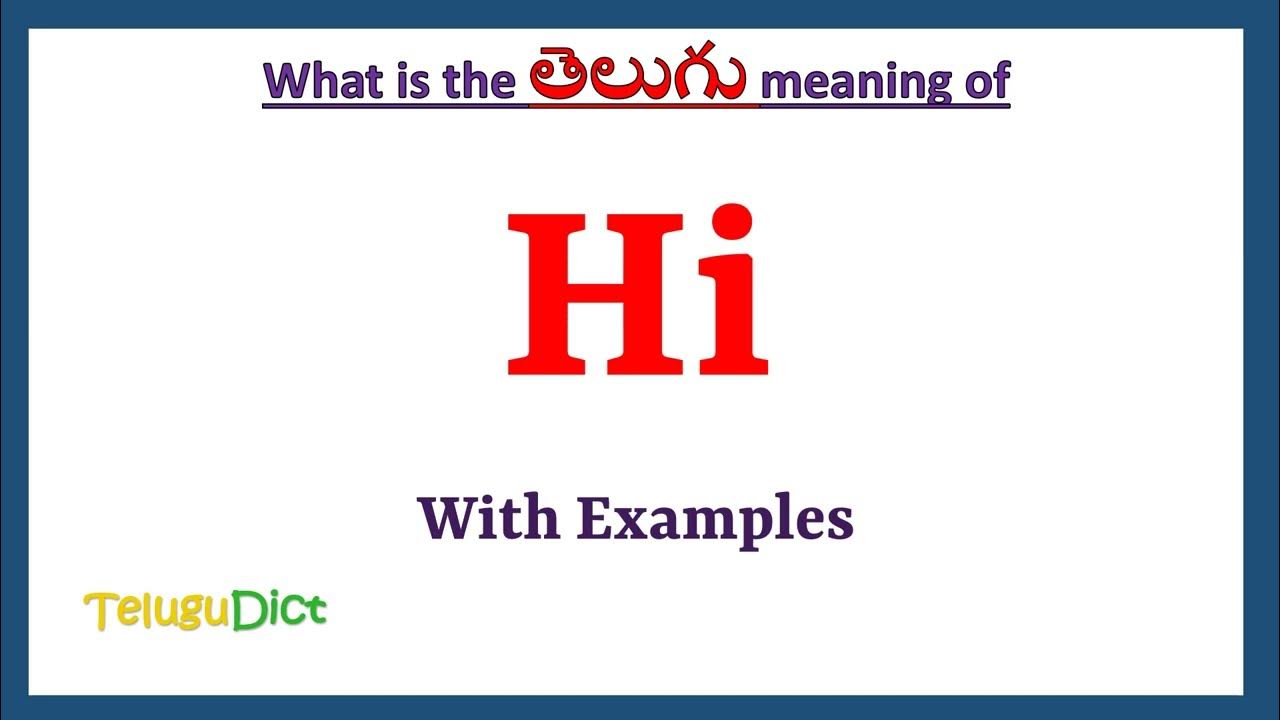 What is the తెలుగు meaning of

Hi

With Examples

TeluguDict